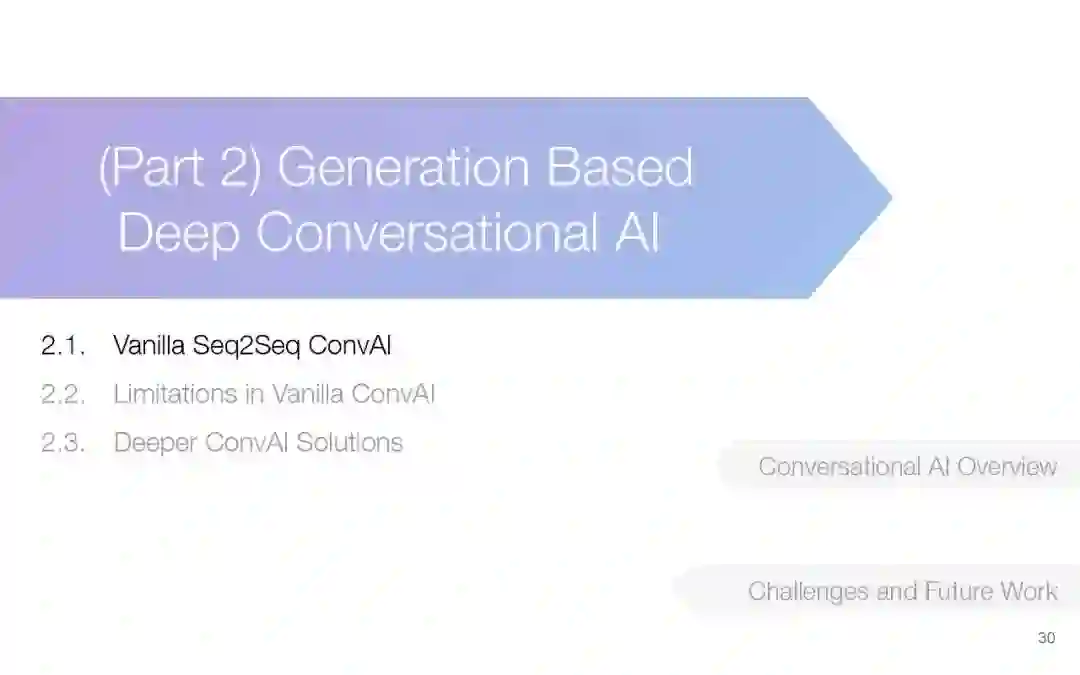 (Part 2) Generation Based Deep Conversational AI

2.1. Vanilla Seq2Seq ConvAI
2.2. Limitations in Vanilla ConvAI
2.3. Deeper ConvAI Solutions

Conversational AI Overview

Challenges and Future Work

30